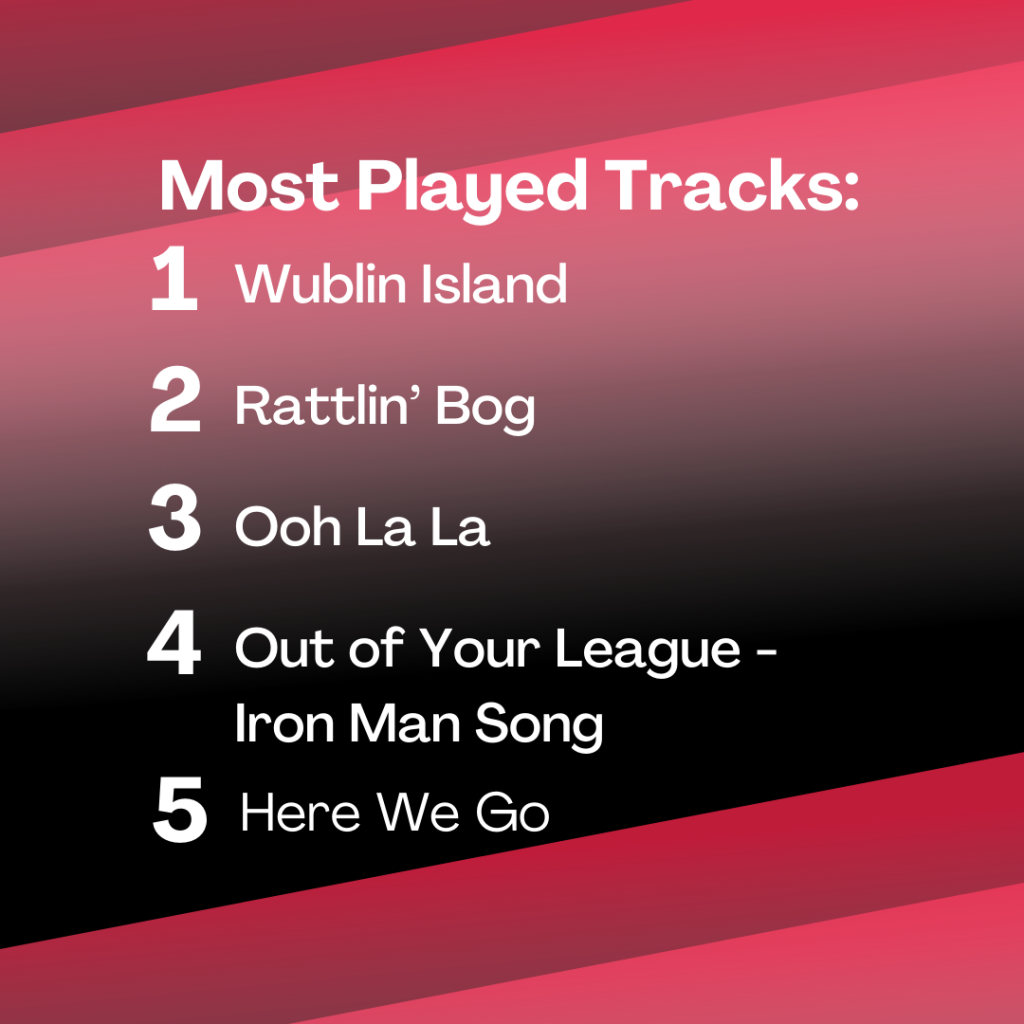 Most Played Tracks:

1 Wublin Island

2 Rattlin' Bog

3 Ooh La La

4 Out of Your League - Iron Man Song

5 Here We Go